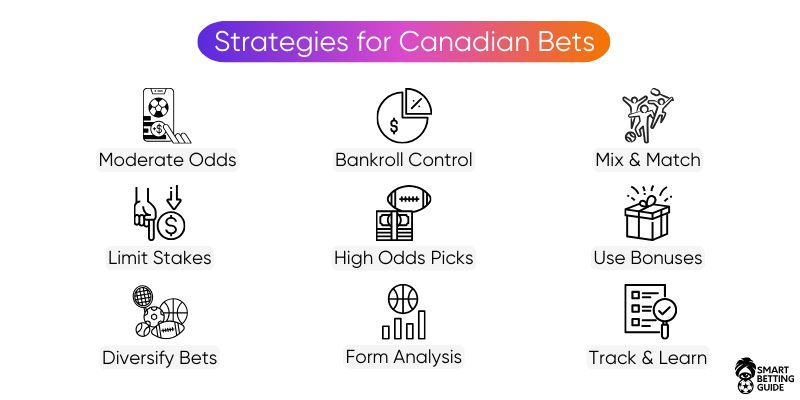 Strategies for Canadian Bets

Moderate Odds

Bankroll Control

Mix & Match

Limit Stakes

High Odds Picks

Use Bonuses

Diversify Bets

Form Analysis

Track & Learn

SMART BETTING GUIDE